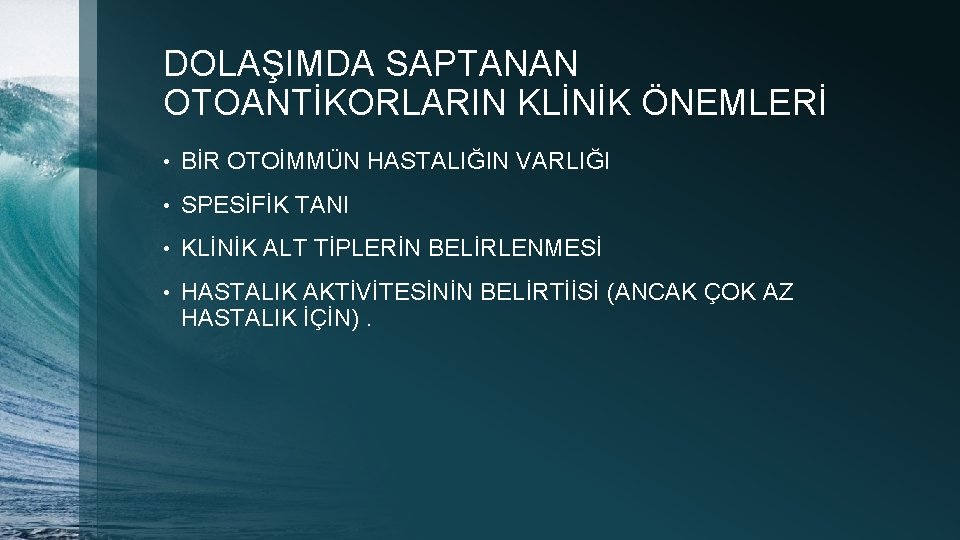 DOLAŞIMDA SAPTANAN OTOANTİKORLARIN KLİNİK ÖNEMLERİ

• BİR OTOİMMÜN HASTALIĞIN VARLIĞI

• SPESİFİK TANI

• KLİNİK ALT TİPLERİN BELİRLENMESİ

• HASTALIK AKTİVİTESİNİN BELİRTİİSİ (ANCAK ÇOK AZ HASTALIK İÇİN) .